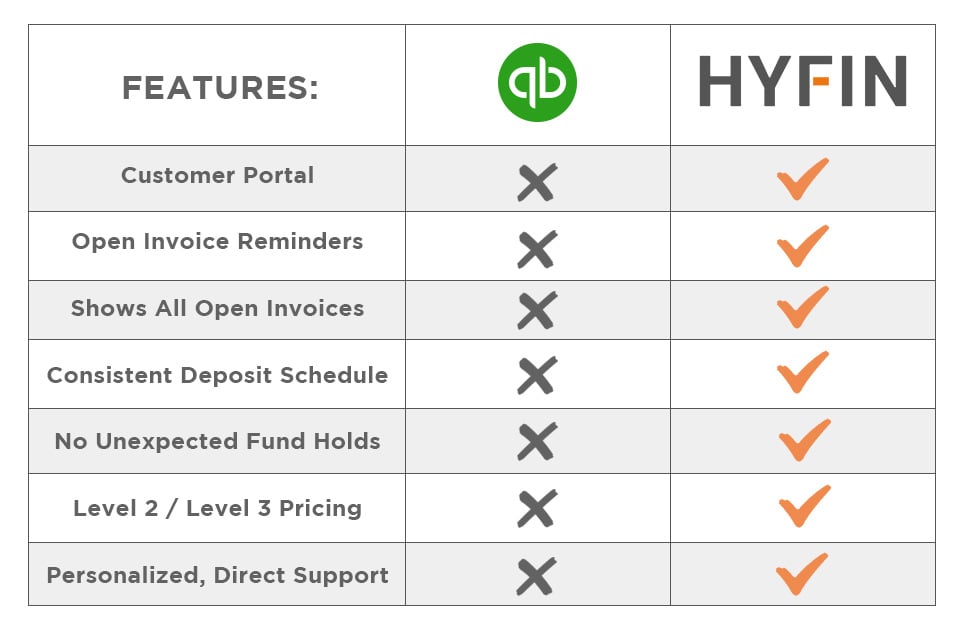 | FEATURES: | qb | HYFIN |
|---|---|---|
| Customer Portal | ✗ | ✓ |
| Open Invoice Reminders | ✗ | ✓ |
| Shows All Open Invoices | ✗ | ✓ |
| Consistent Deposit Schedule | ✗ | ✓ |
| No Unexpected Fund Holds | ✗ | ✓ |
| Level 2 / Level 3 Pricing | ✗ | ✓ |
| Personalized, Direct Support | ✗ | ✓ |